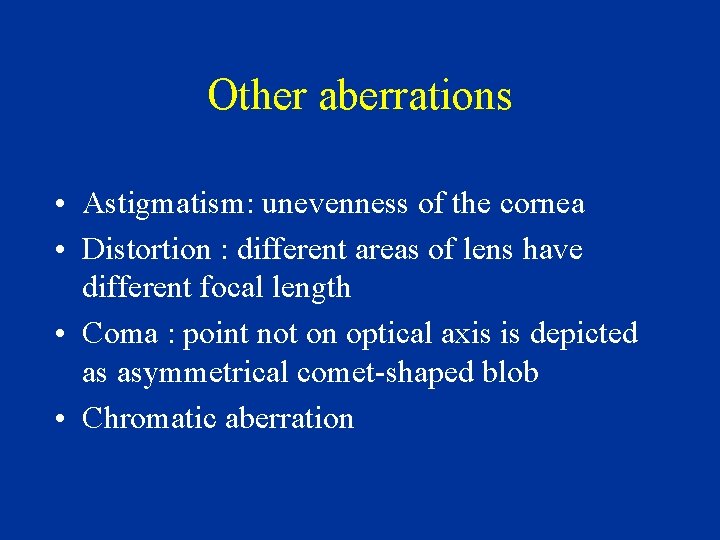 Other aberrations

• Astigmatism: unevenness of the cornea
• Distortion : different areas of lens have different focal length
• Coma : point not on optical axis is depicted as asymmetrical comet-shaped blob
• Chromatic aberration